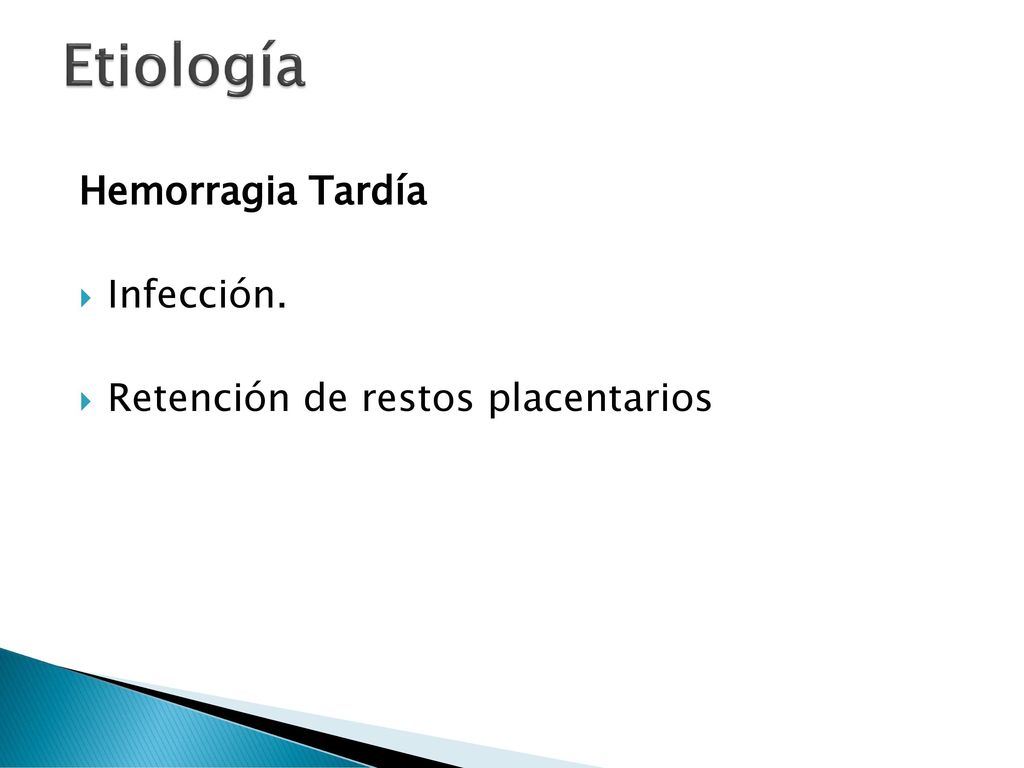 Etiología

Hemorragia Tardía

Infección.

Retención de restos placentarios